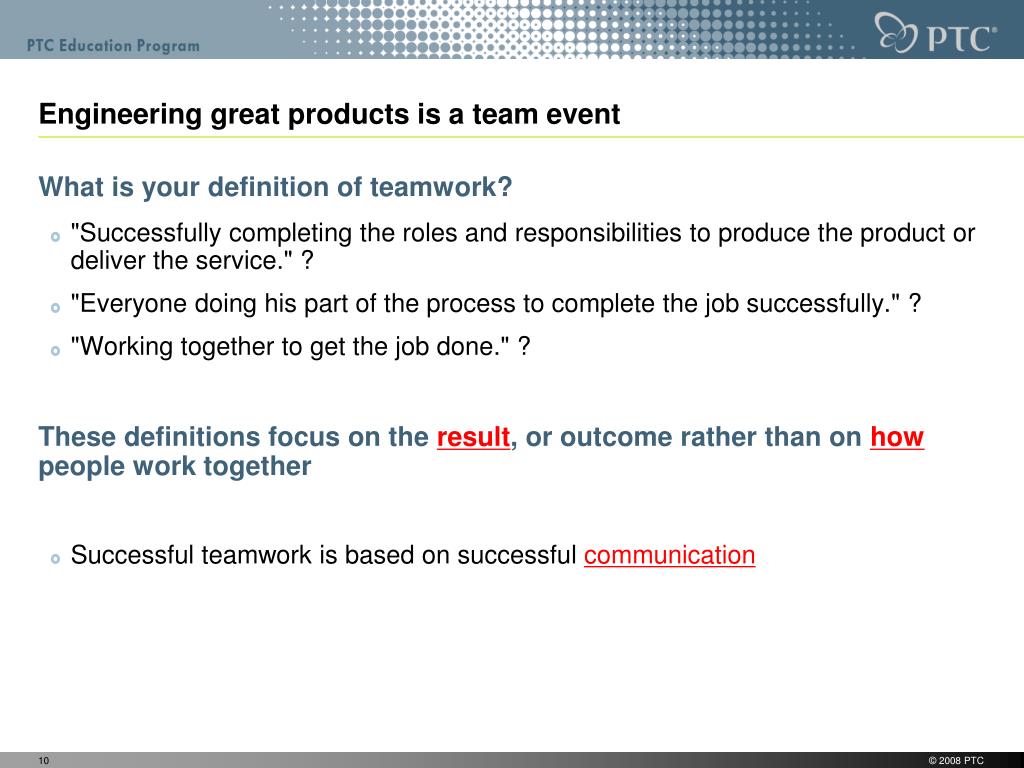 PTC Education Program

PTC®

Engineering great products is a team event

What is your definition of teamwork?

"Successfully completing the roles and responsibilities to produce the product or deliver the service." ?

"Everyone doing his part of the process to complete the job successfully." ?

"Working together to get the job done." ?

These definitions focus on the result, or outcome rather than on how people work together

Successful teamwork is based on successful communication

10

© 2008 PTC